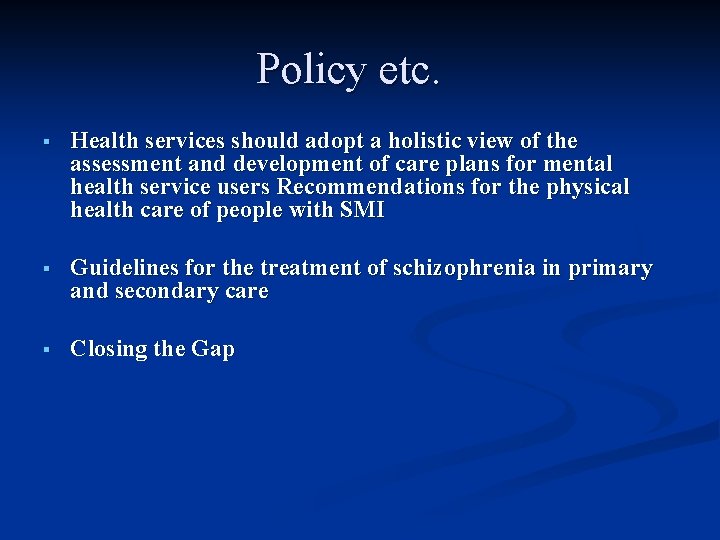 Policy etc.

▪ Health services should adopt a holistic view of the assessment and development of care plans for mental health service users Recommendations for the physical health care of people with SMI

▪ Guidelines for the treatment of schizophrenia in primary and secondary care

▪ Closing the Gap